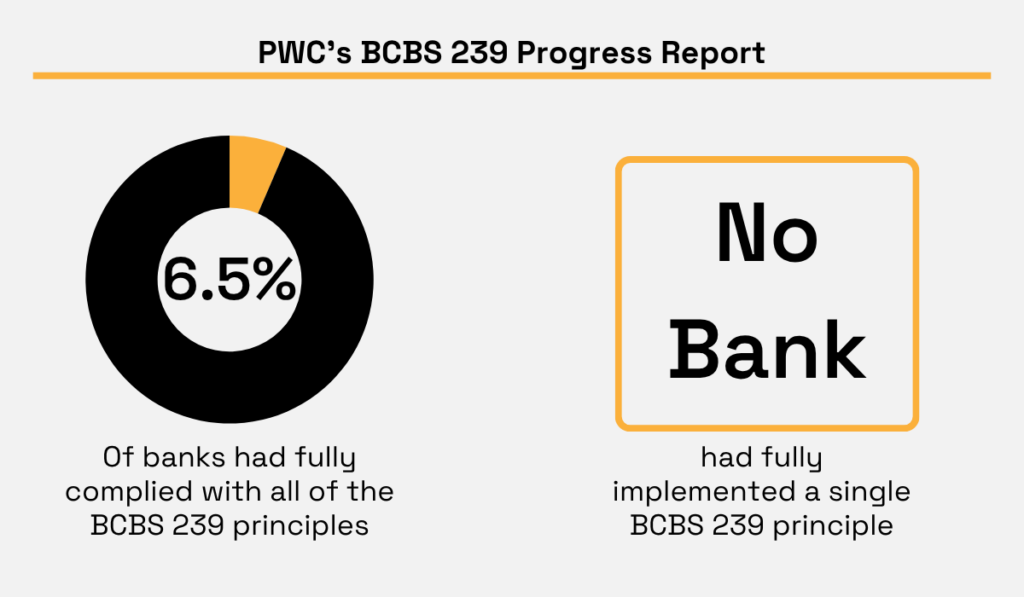 PWC's BCBS 239 Progress Report

6.5%

Of banks had fully complied with all of the BCBS 239 principles

No Bank

had fully implemented a single BCBS 239 principle